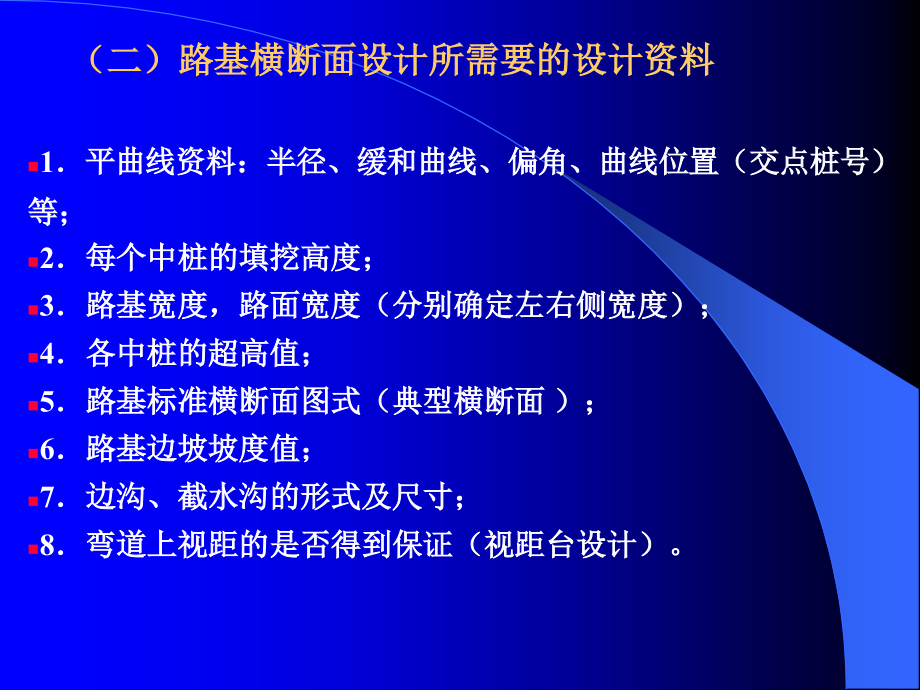 （二）路基横断面设计所需要的设计资料

1．平曲线资料：半径、缓和曲线、偏角、曲线位置（交点桩号）等;

2．每个中桩的填挖高度；

3．路基宽度，路面宽度（分别确定左右侧宽度）；

4．各中桩的超高值；

5．路基标准横断面图式（典型横断面 ）；

6．路基边坡坡度值；

7．边沟、截水沟的形式及尺寸；

8．弯道上视距的是否得到保证（视距台设计）。